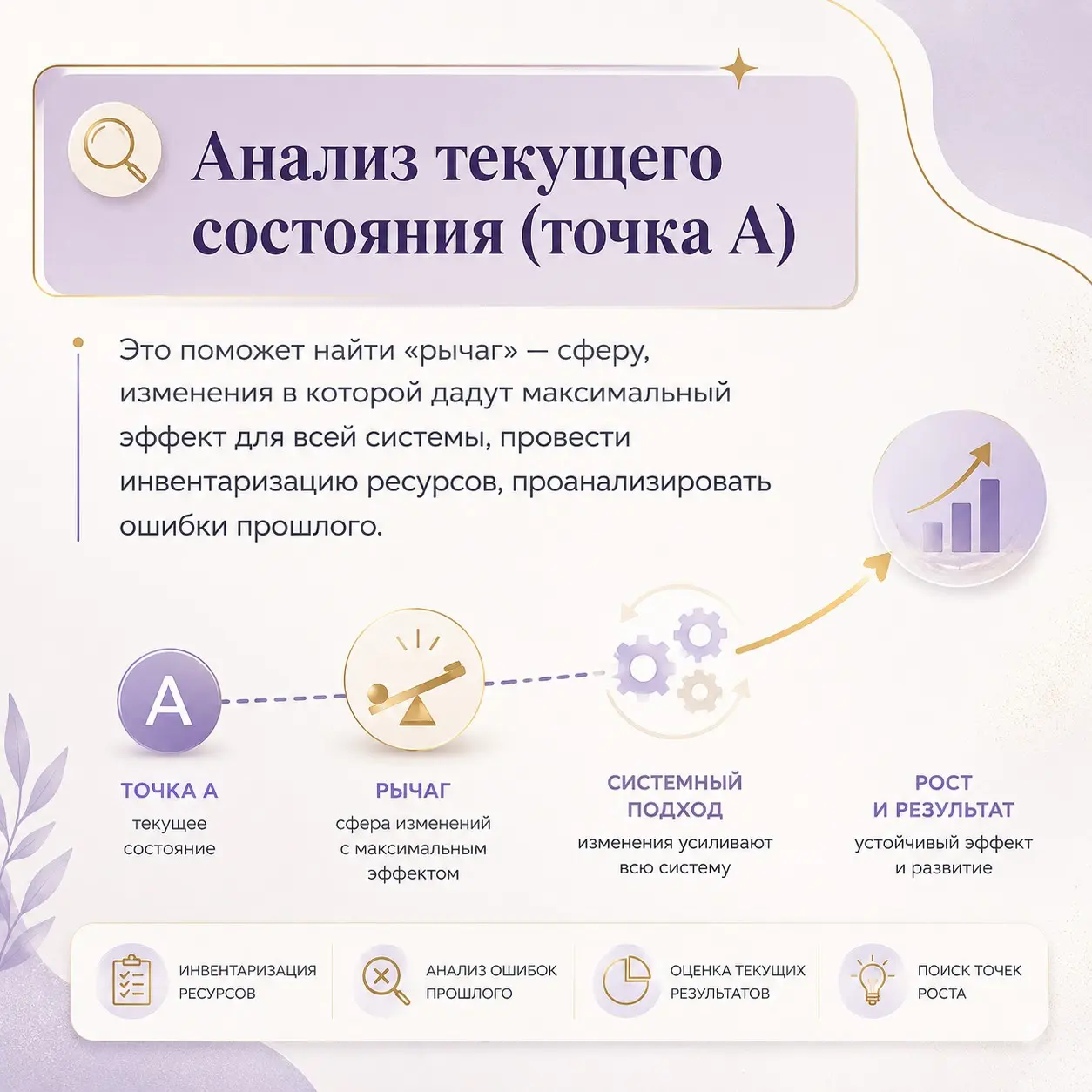 Анализ текущего состояния (точка А)

Это поможет найти «рычаг» — сферу, изменения в которой дадут максимальный эффект для всей системы, провести инвентаризацию ресурсов, проанализировать ошибки прошлого.

A

ТОЧКА А
текущее состояние

РЫЧАГ
сфера изменений с максимальным эффектом

СИСТЕМНЫЙ ПОДХОД
изменения усиливают всю систему

РОСТ И РЕЗУЛЬТАТ
устойчивый эффект и развитие

ИНВЕНТАРИЗАЦИЯ РЕСУРСОВ

АНАЛИЗ ОШИБОК ПРОШЛОГО

ОЦЕНКА ТЕКУЩИХ РЕЗУЛЬТАТОВ

ПОИСК ТОЧЕК РОСТА